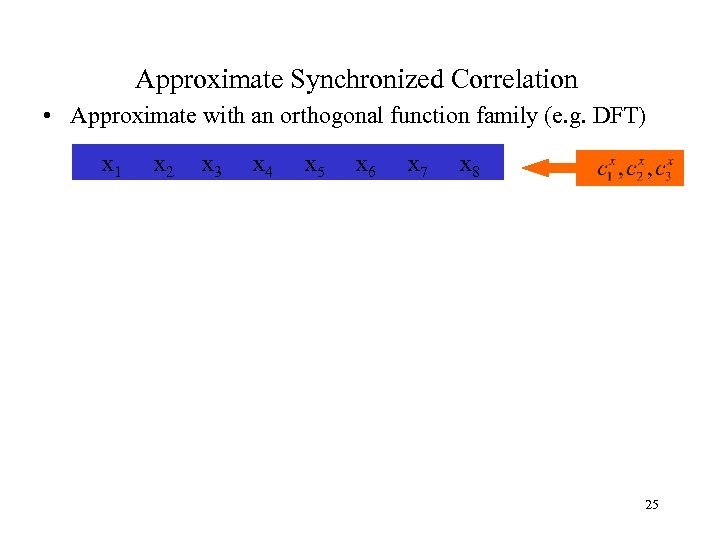 Approximate Synchronized Correlation

• Approximate with an orthogonal function family (e.g. DFT)

$x_1$ $x_2$ $x_3$ $x_4$ $x_5$ $x_6$ $x_7$ $x_8$

$c_1^x, c_2^x, c_3^x$

25